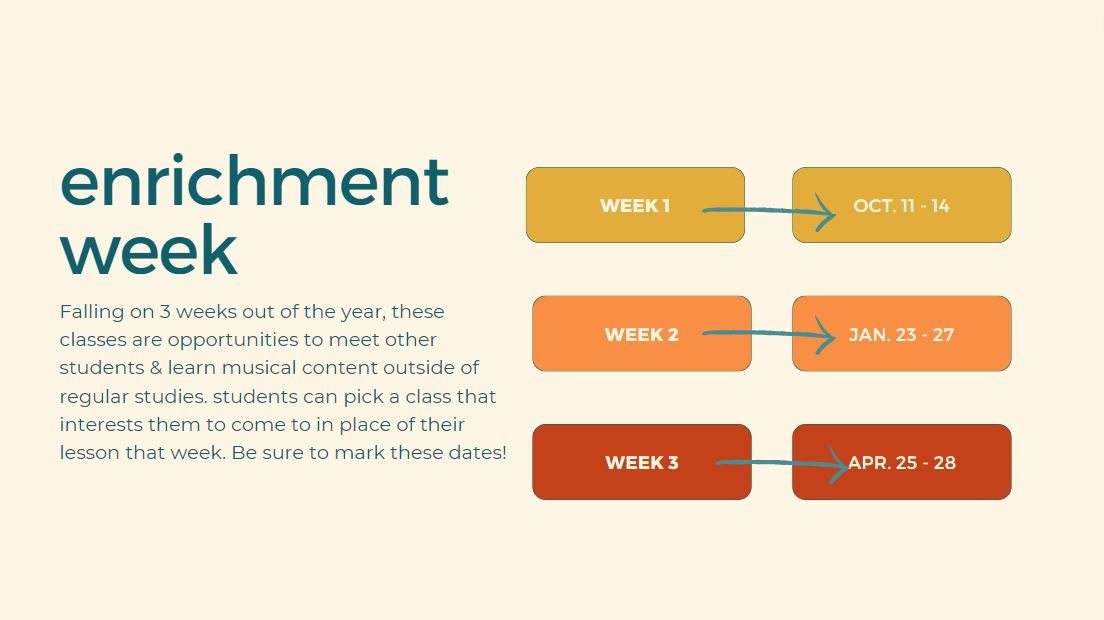 enrichment week

Falling on 3 weeks out of the year, these classes are opportunities to meet other students & learn musical content outside of regular studies. students can pick a class that interests them to come to in place of their lesson that week. Be sure to mark these dates!

WEEK 1
OCT. 11 - 14

WEEK 2
JAN. 23 - 27

WEEK 3
APR. 25 - 28